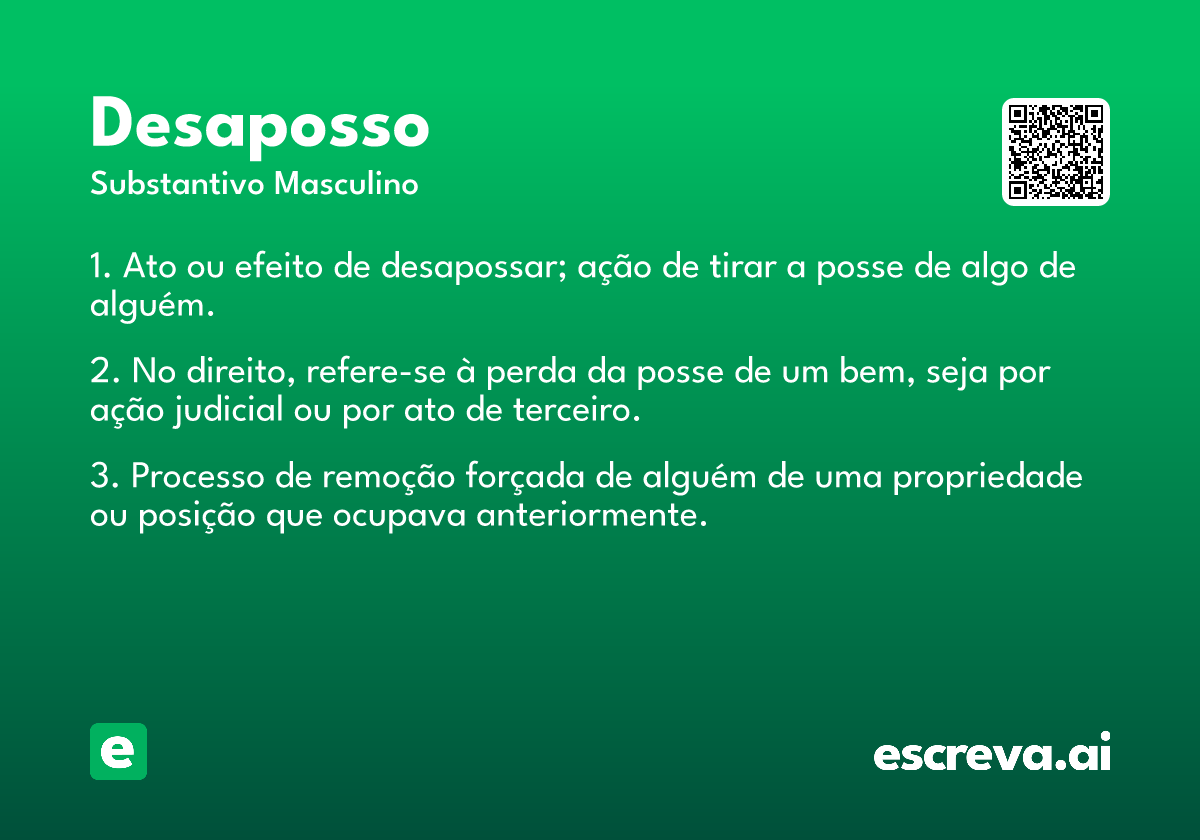 Desaposso
Substantivo Masculino

1. Ato ou efeito de desapossar; ação de tirar a posse de algo de alguém.

2. No direito, refere-se à perda da posse de um bem, seja por ação judicial ou por ato de terceiro.

3. Processo de remoção forçada de alguém de uma propriedade ou posição que ocupava anteriormente.

e

escreva.ai